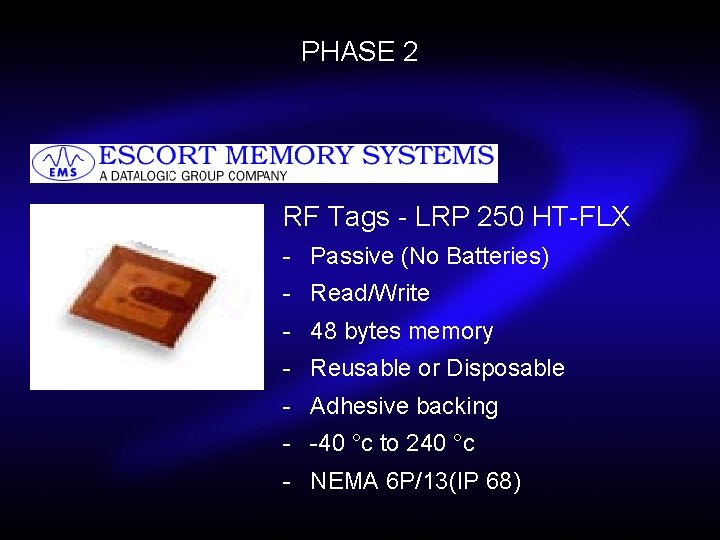 PHASE 2

EMS ESCORT MEMORY SYSTEMS
A DATALOGIC GROUP COMPANY

RF Tags - LRP 250 HT-FLX
- Passive (No Batteries)
- Read/Write
- 48 bytes memory
- Reusable or Disposable
- Adhesive backing
- -40 °c to 240 °c
- NEMA 6P/13(IP 68)